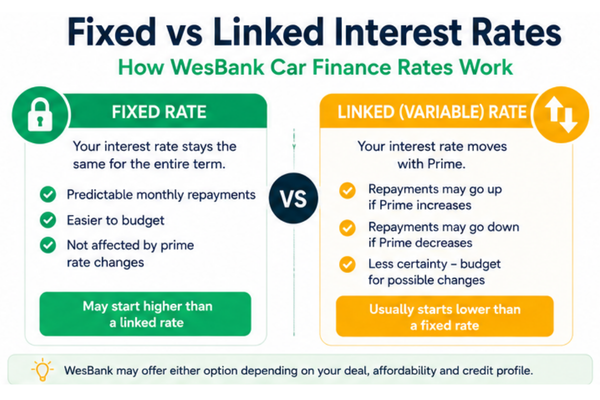 Fixed vs Linked Interest Rates

How WesBank Car Finance Rates Work

FIXED RATE

Your interest rate stays the same for the entire term.

Predictable monthly repayments

Easier to budget

Not affected by prime rate changes

May start higher than a linked rate

VS

LINKED (VARIABLE) RATE

Your interest rate moves with Prime.

Repayments may go up if Prime increases

Repayments may go down if Prime decreases

Less certainty – budget for possible changes

Usually starts lower than a fixed rate

WesBank may offer either option depending on your deal, affordability and credit profile.